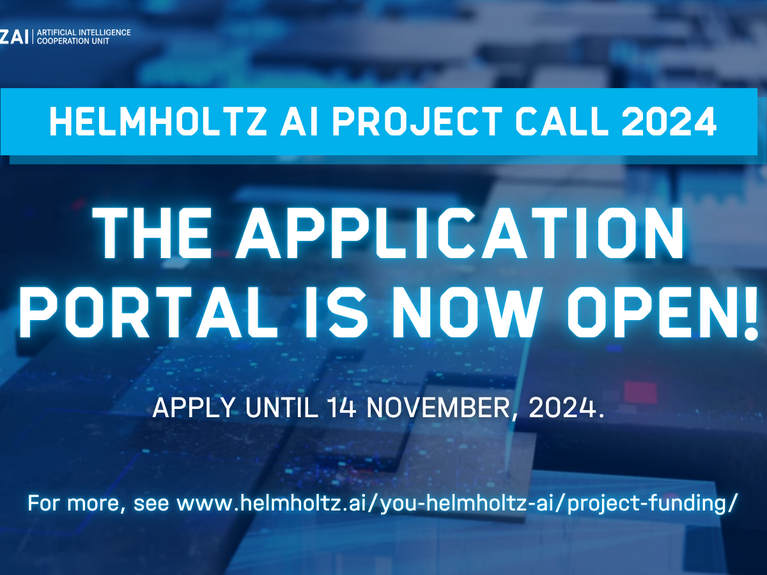 ZAI | ARTIFICIAL INTELLIGENCE COOPERATION UNIT

HELMHOLTZ AI PROJECT CALL 2024

THE APPLICATION PORTAL IS NOW OPEN!

APPLY UNTIL 14 NOVEMBER, 2024.

For more, see www.helmholtz.ai/you-helmholtz-ai/project-funding/